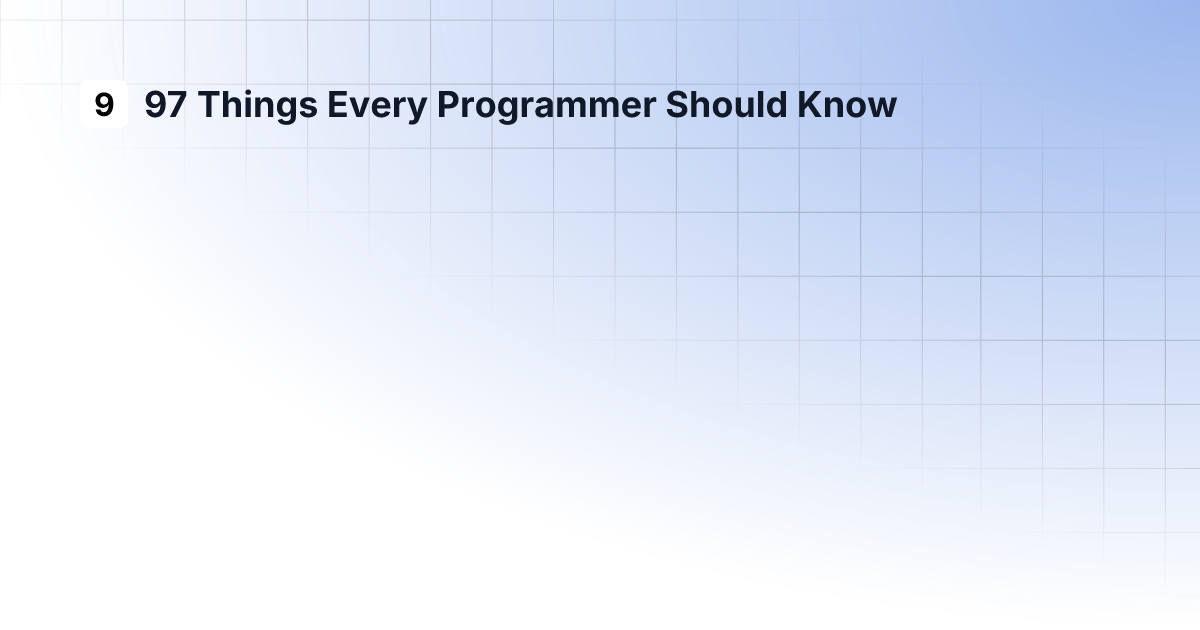 9 97 Things Every Programmer Should Know